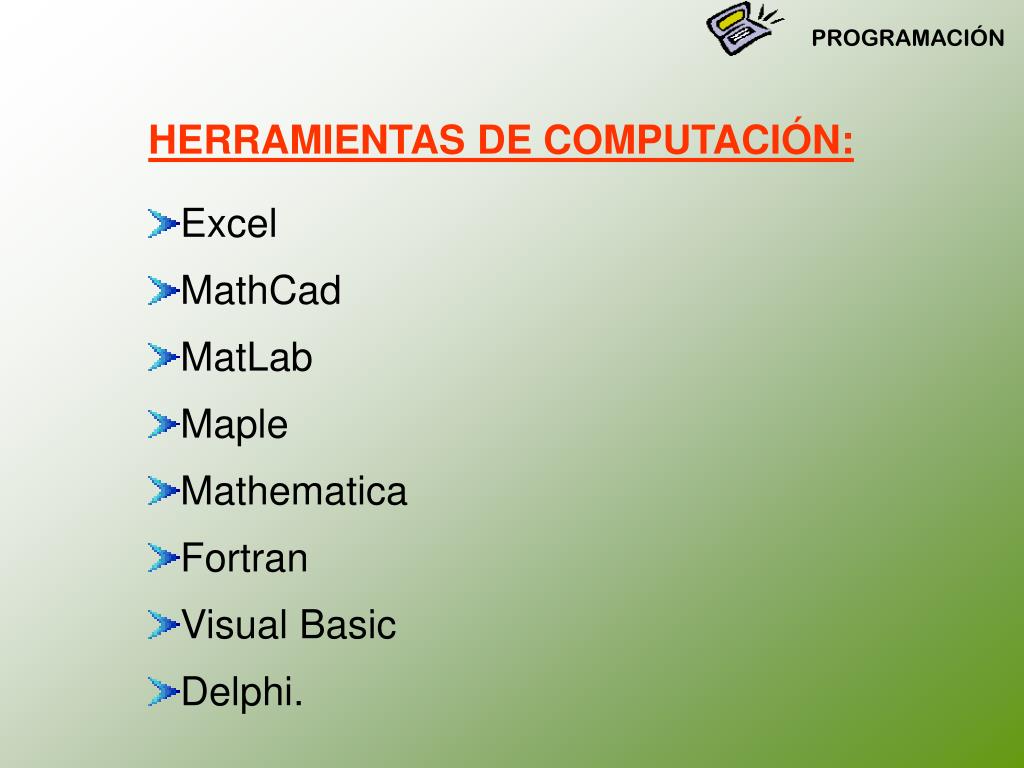 PROGRAMACIÓN

HERRAMIENTAS DE COMPUTACIÓN:

Excel
MathCad
MatLab
Maple
Mathematica
Fortran
Visual Basic
Delphi.